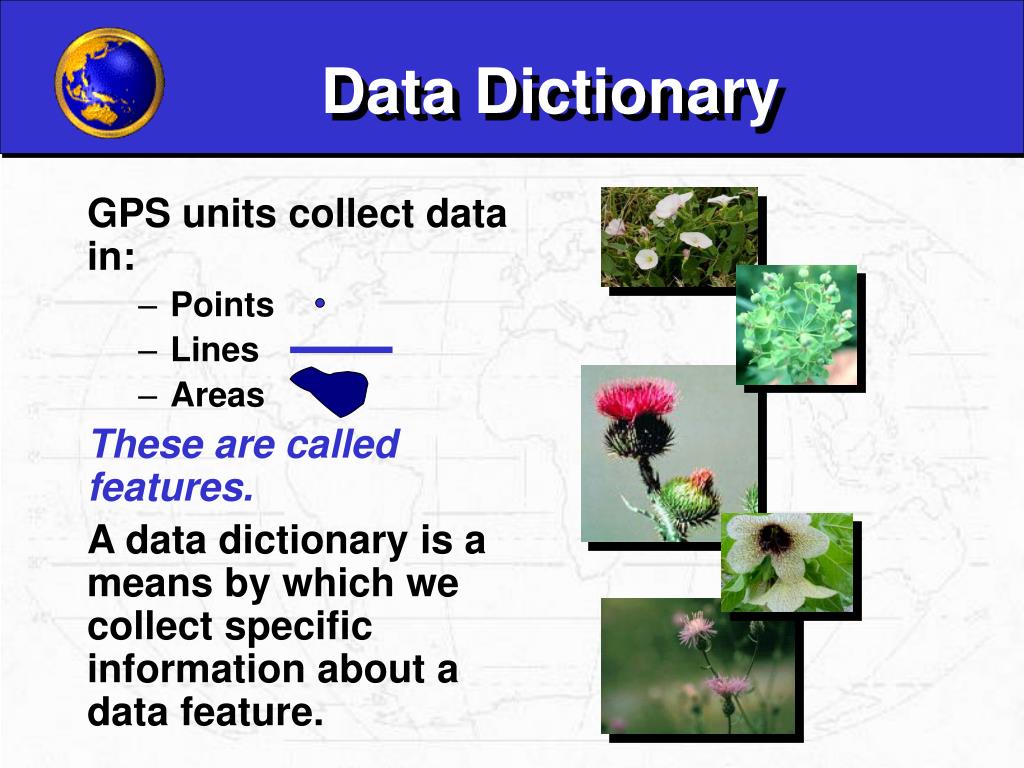 Data Dictionary

GPS units collect data in:

– Points
– Lines
– Areas

These are called features.

A data dictionary is a means by which we collect specific information about a data feature.